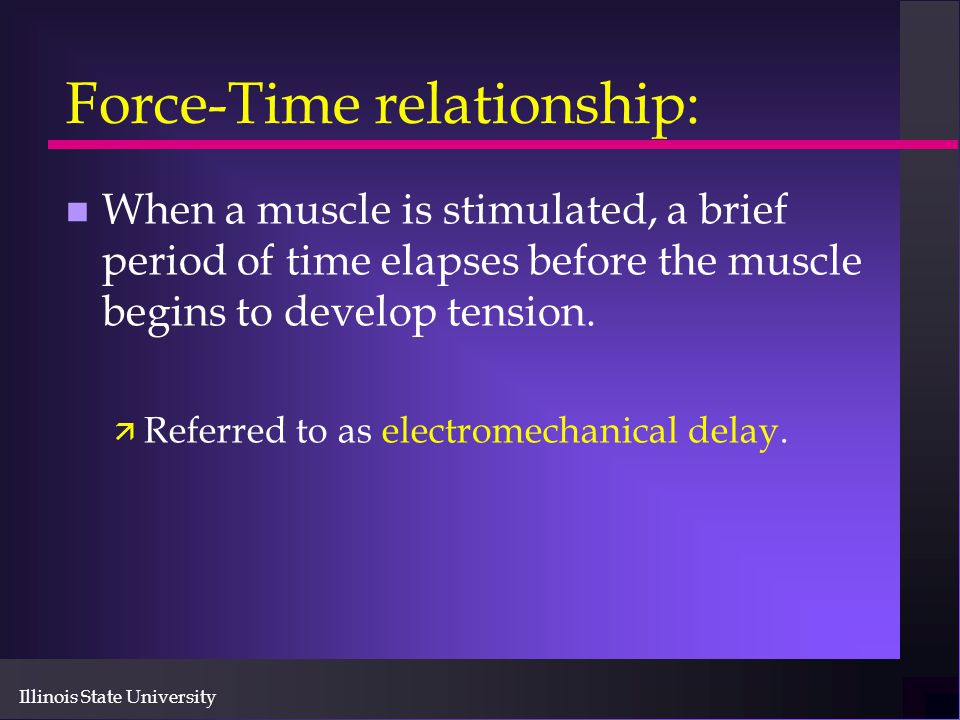 Force-Time relationship:

When a muscle is stimulated, a brief period of time elapses before the muscle begins to develop tension.

Referred to as electromechanical delay.

Illinois State University